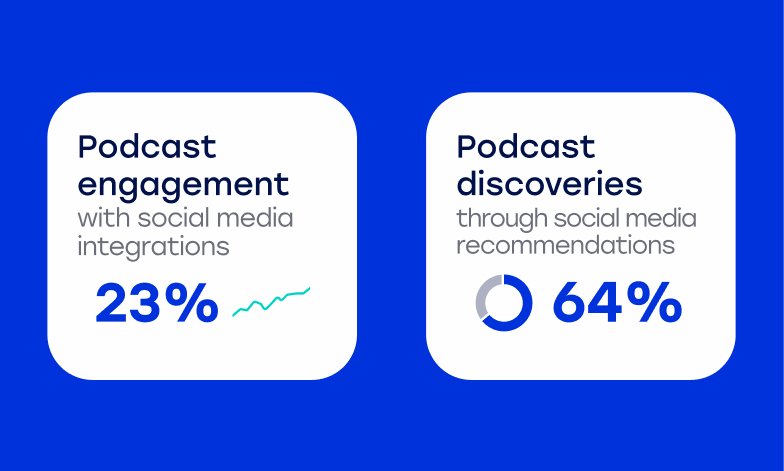 Podcast engagement
with social media integrations

23%

Podcast discoveries
through social media recommendations

64%